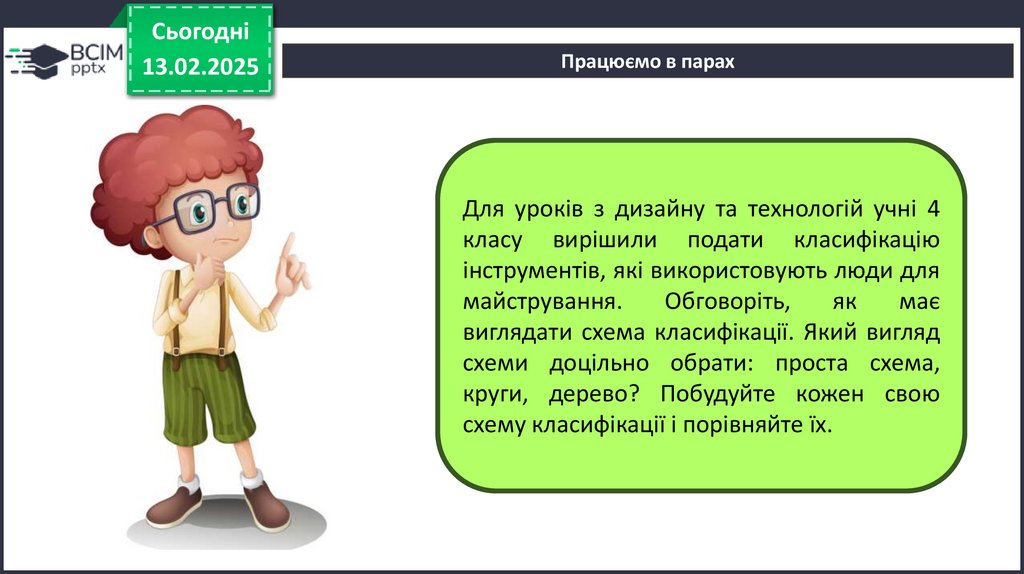 ВСІМ pptx

Сьогодні
13.02.2025

Працюємо в парах

Для уроків з дизайну та технологій учні 4 класу вирішили подати класифікацію інструментів, які використовують люди для майстрування. Обговоріть, як має виглядати схема класифікації. Який вигляд схеми доцільно обрати: проста схема, круги, дерево? Побудуйте кожен свою схему класифікації і порівняйте їх.